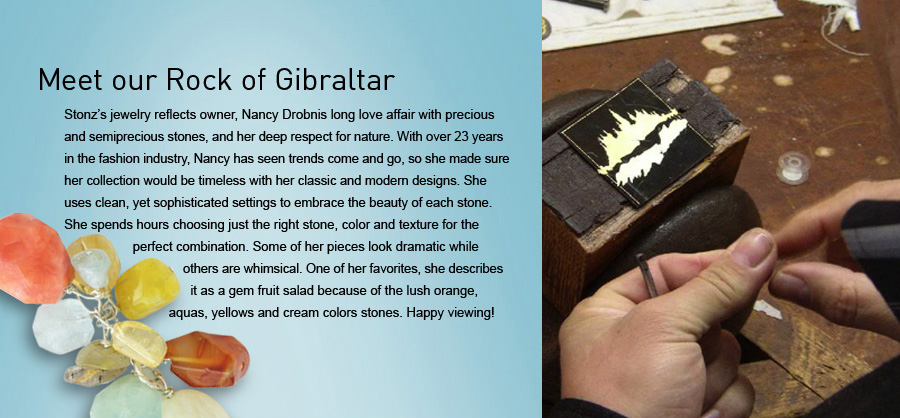 Meet our Rock of Gibraltar

Stonz's jewelry reflects owner, Nancy Drobnis long love affair with precious and semiprecious stones, and her deep respect for nature. With over 23 years in the fashion industry, Nancy has seen trends come and go, so she made sure her collection would be timeless with her classic and modern designs. She uses clean, yet sophisticated settings to embrace the beauty of each stone. She spends hours choosing just the right stone, color and texture for the perfect combination. Some of her pieces look dramatic while others are whimsical. One of her favorites, she describes it as a gem fruit salad because of the lush orange, aquas, yellows and cream colors stones. Happy viewing!